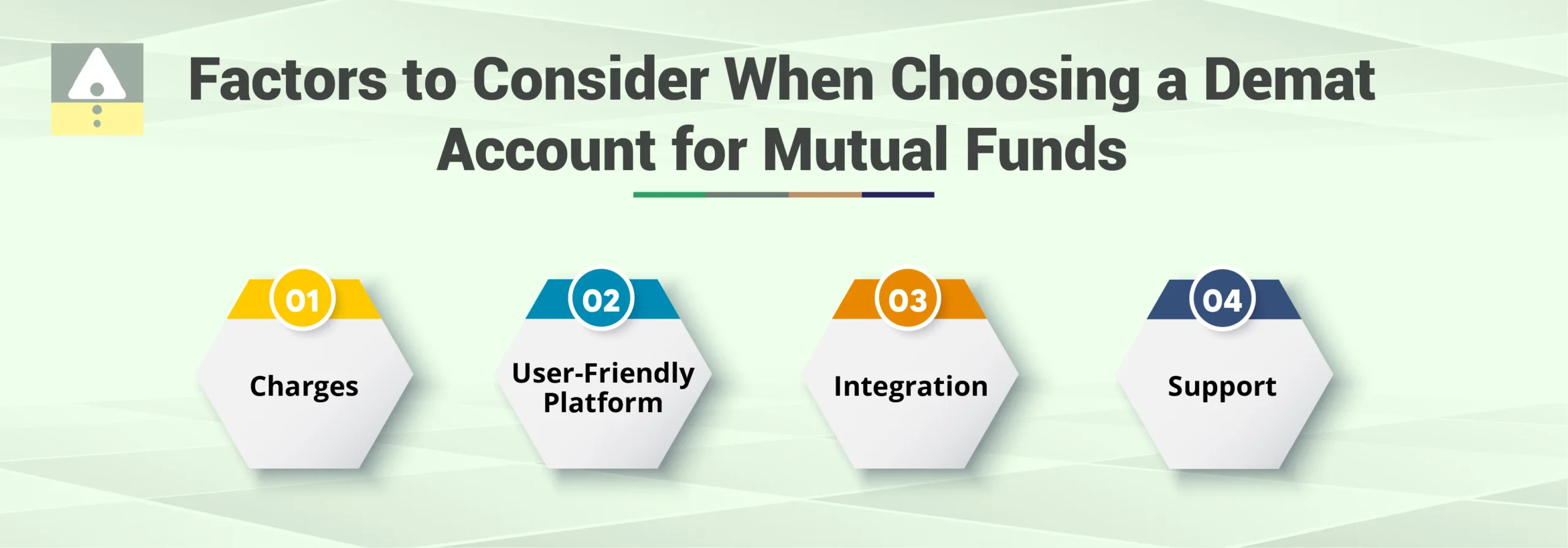 Factors to Consider When Choosing a Demat Account for Mutual Funds

01
Charges

02
User-Friendly Platform

03
Integration

04
Support